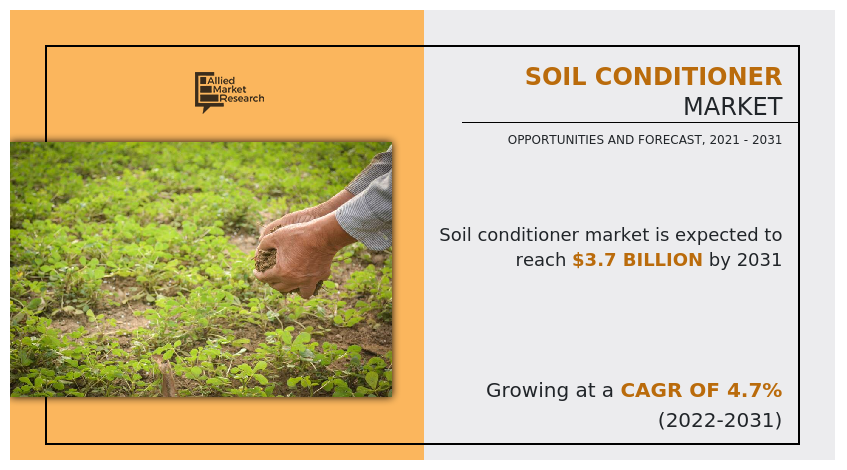 Allied Market Research

SOIL CONDITIONER
MARKET

OPPORTUNITIES AND FORECAST, 2021 - 2031

Soil conditioner market is expected to reach $3.7 BILLION by 2031

Growing at a CAGR OF 4.7% (2022-2031)